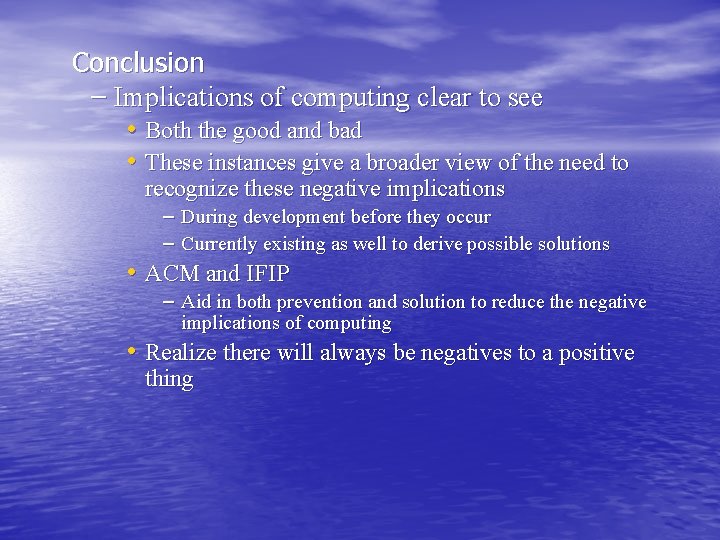 Conclusion
– Implications of computing clear to see
• Both the good and bad
• These instances give a broader view of the need to recognize these negative implications
– During development before they occur
– Currently existing as well to derive possible solutions
• ACM and IFIP
– Aid in both prevention and solution to reduce the negative implications of computing
• Realize there will always be negatives to a positive thing